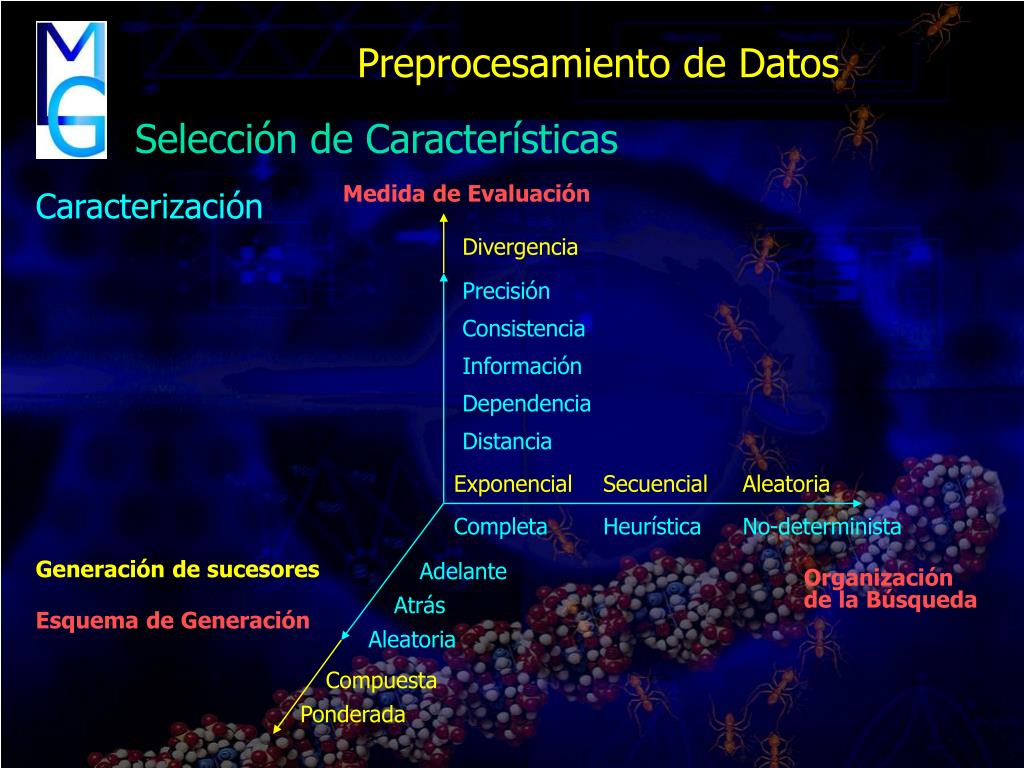 MG

Preprocesamiento de Datos

Selección de Características

Caracterización

Medida de Evaluación

Divergencia

Precisión

Consistencia

Información

Dependencia

Distancia

Exponencial Secuencial Aleatoria

Completa Heurística No-determinista

Organización de la Búsqueda

Generación de sucesores

Esquema de Generación

Adelante

Atrás

Aleatoria

Compuesta

Ponderada